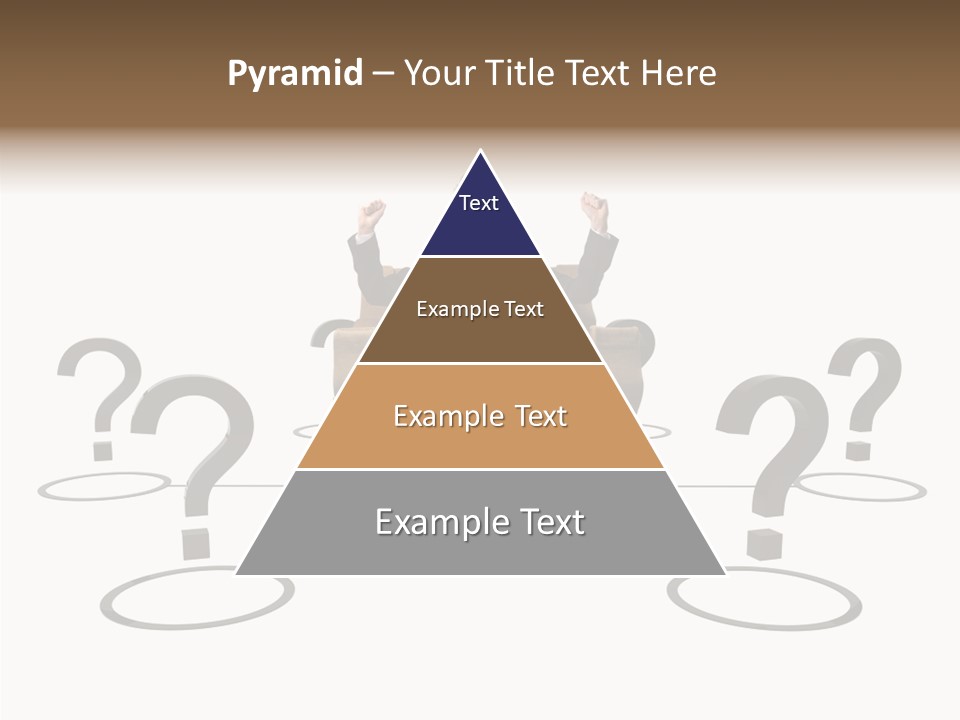 Pyramid – Your Title Text Here

Text

Example Text

Example Text

Example Text